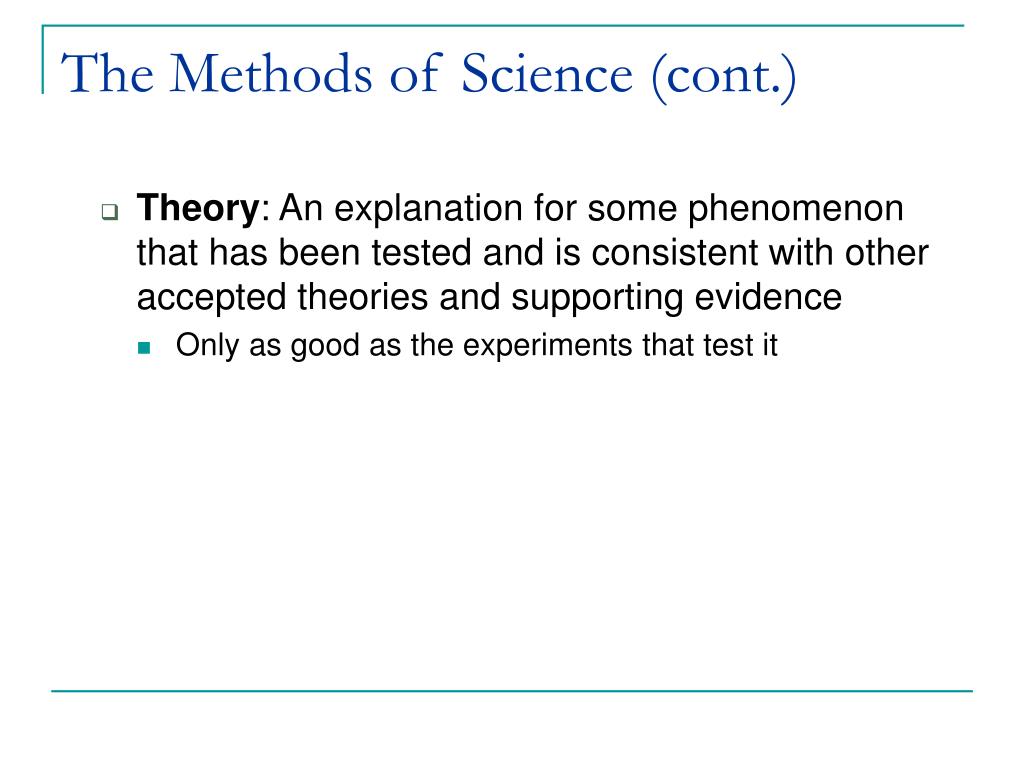 The Methods of Science (cont.)

Theory: An explanation for some phenomenon that has been tested and is consistent with other accepted theories and supporting evidence

Only as good as the experiments that test it